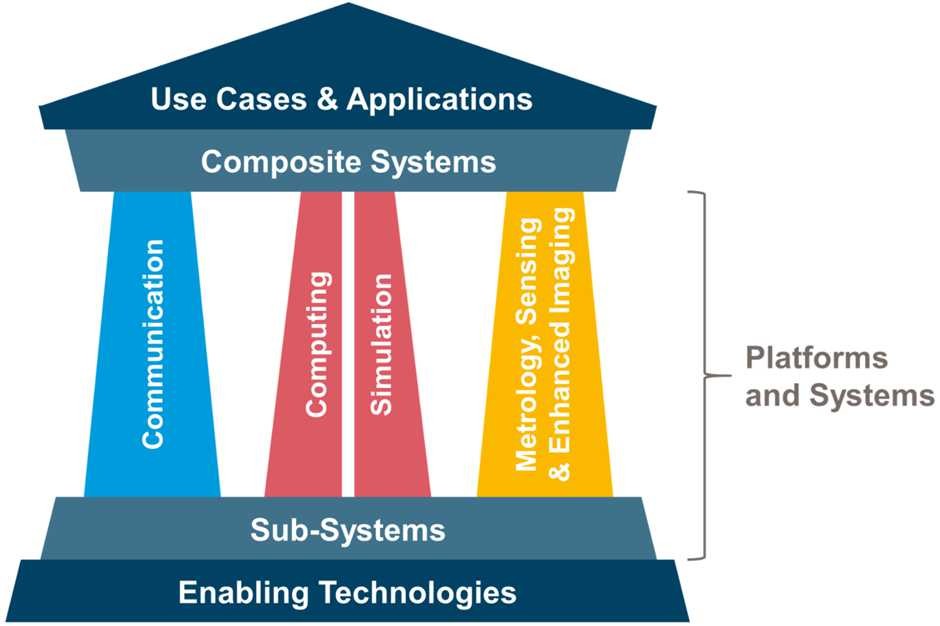 Use Cases & Applications

Composite Systems

Communication

Computing

Simulation

Metrology, Sensing & Enhanced Imaging

Platforms and Systems

Sub-Systems

Enabling Technologies